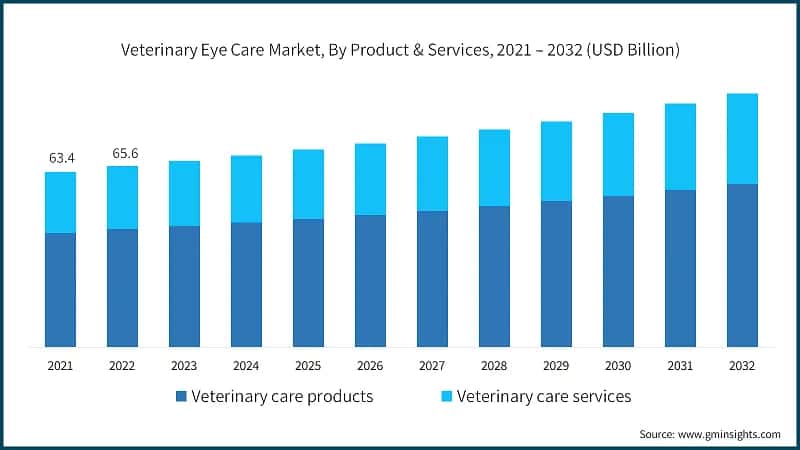 Veterinary Eye Care Market, By Product & Services, 2021 – 2032 (USD Billion)

63.4

65.6

2021 2022 2023 2024 2025 2026 2027 2028 2029 2030 2031 2032

Veterinary care products

Veterinary care services

Source: www.gminsights.com